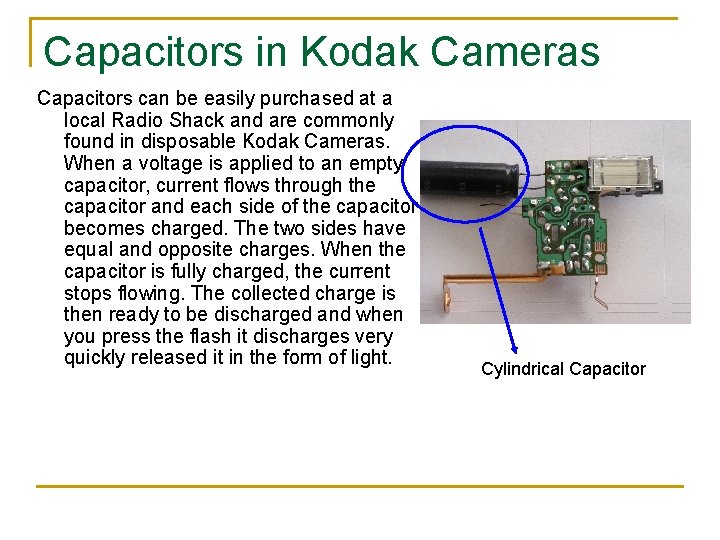 Capacitors in Kodak Cameras

Capacitors can be easily purchased at a local Radio Shack and are commonly found in disposable Kodak Cameras. When a voltage is applied to an empty capacitor, current flows through the capacitor and each side of the capacitor becomes charged. The two sides have equal and opposite charges. When the capacitor is fully charged, the current stops flowing. The collected charge is then ready to be discharged and when you press the flash it discharges very quickly released it in the form of light.

Cylindrical Capacitor